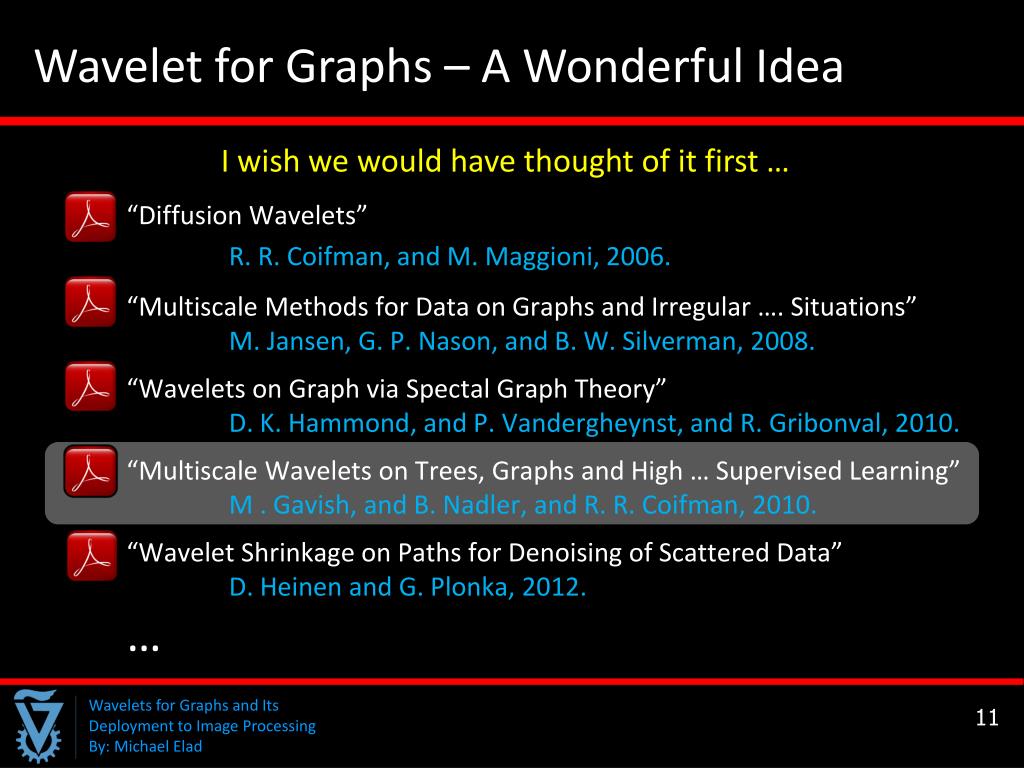 Wavelet for Graphs – A Wonderful Idea

I wish we would have thought of it first …

“Diffusion Wavelets”
R. R. Coifman, and M. Maggioni, 2006.

“Multiscale Methods for Data on Graphs and Irregular …. Situations”
M. Jansen, G. P. Nason, and B. W. Silverman, 2008.

“Wavelets on Graph via Spectal Graph Theory”
D. K. Hammond, and P. Vandergheynst, and R. Gribonval, 2010.

“Multiscale Wavelets on Trees, Graphs and High … Supervised Learning”
M . Gavish, and B. Nadler, and R. R. Coifman, 2010.

“Wavelet Shrinkage on Paths for Denoising of Scattered Data”
D. Heinen and G. Plonka, 2012.

…

Wavelets for Graphs and Its Deployment to Image Processing
By: Michael Elad

11